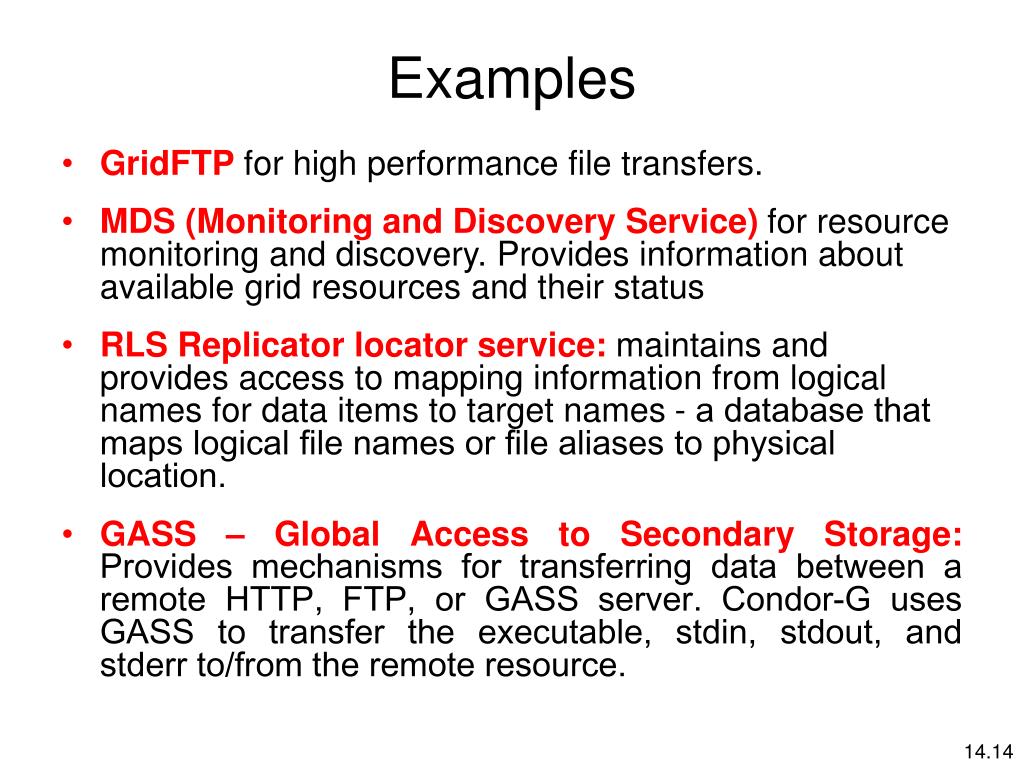 Examples

• GridFTP for high performance file transfers.

• MDS (Monitoring and Discovery Service) for resource monitoring and discovery. Provides information about available grid resources and their status

• RLS Replicator locator service: maintains and provides access to mapping information from logical names for data items to target names - a database that maps logical file names or file aliases to physical location.

• GASS – Global Access to Secondary Storage: Provides mechanisms for transferring data between a remote HTTP, FTP, or GASS server. Condor-G uses GASS to transfer the executable, stdin, stdout, and stderr to/from the remote resource.

14.14